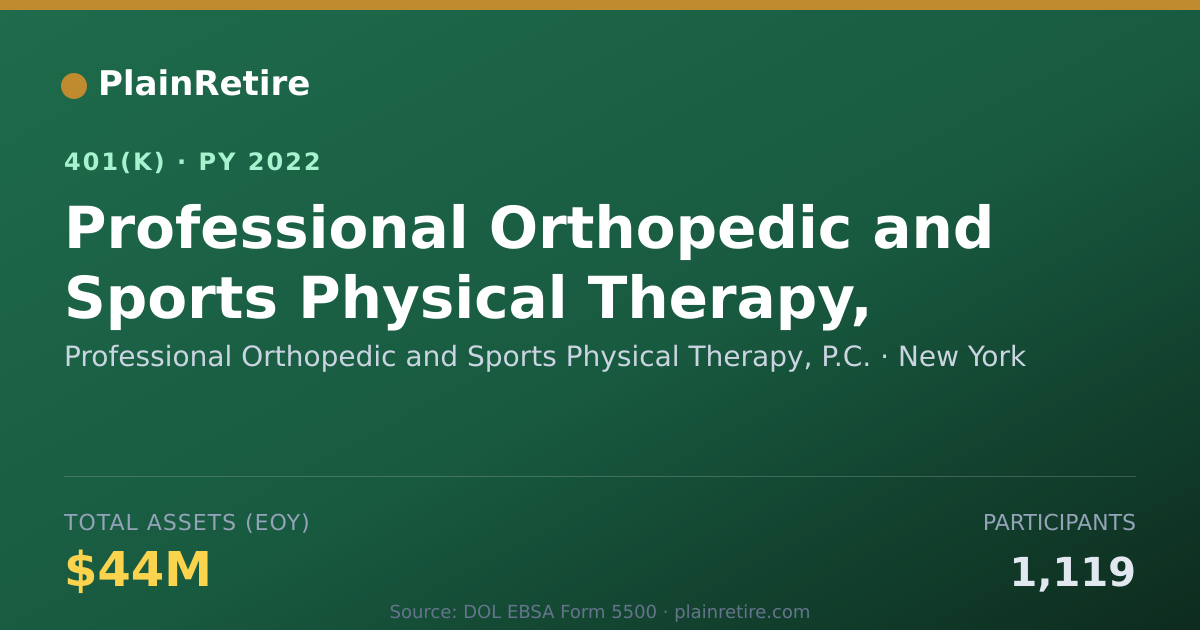 PlainRetire

401(K) · PY 2022

Professional Orthopedic and Sports Physical Therapy,

Professional Orthopedic and Sports Physical Therapy, P.C. · New York

TOTAL ASSETS (EOY)
$44M

PARTICIPANTS
1,119

Source: DOL EBSA Form 5500 · plainretire.com